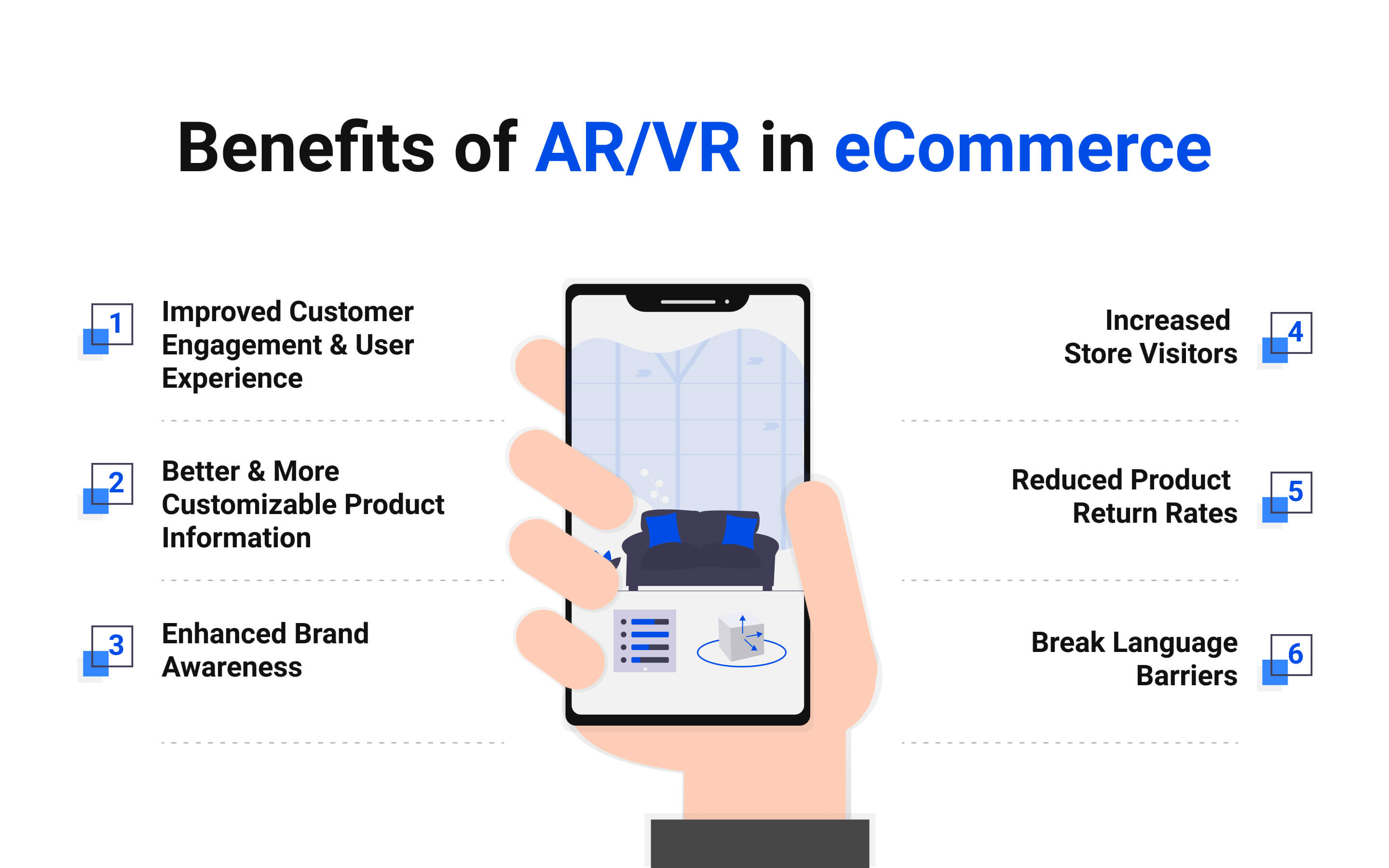 Benefits of AR/VR in eCommerce

1 Improved Customer Engagement & User Experience

2 Better & More Customizable Product Information

3 Enhanced Brand Awareness

Increased Store Visitors 4

Reduced Product Return Rates 5

Break Language Barriers 6